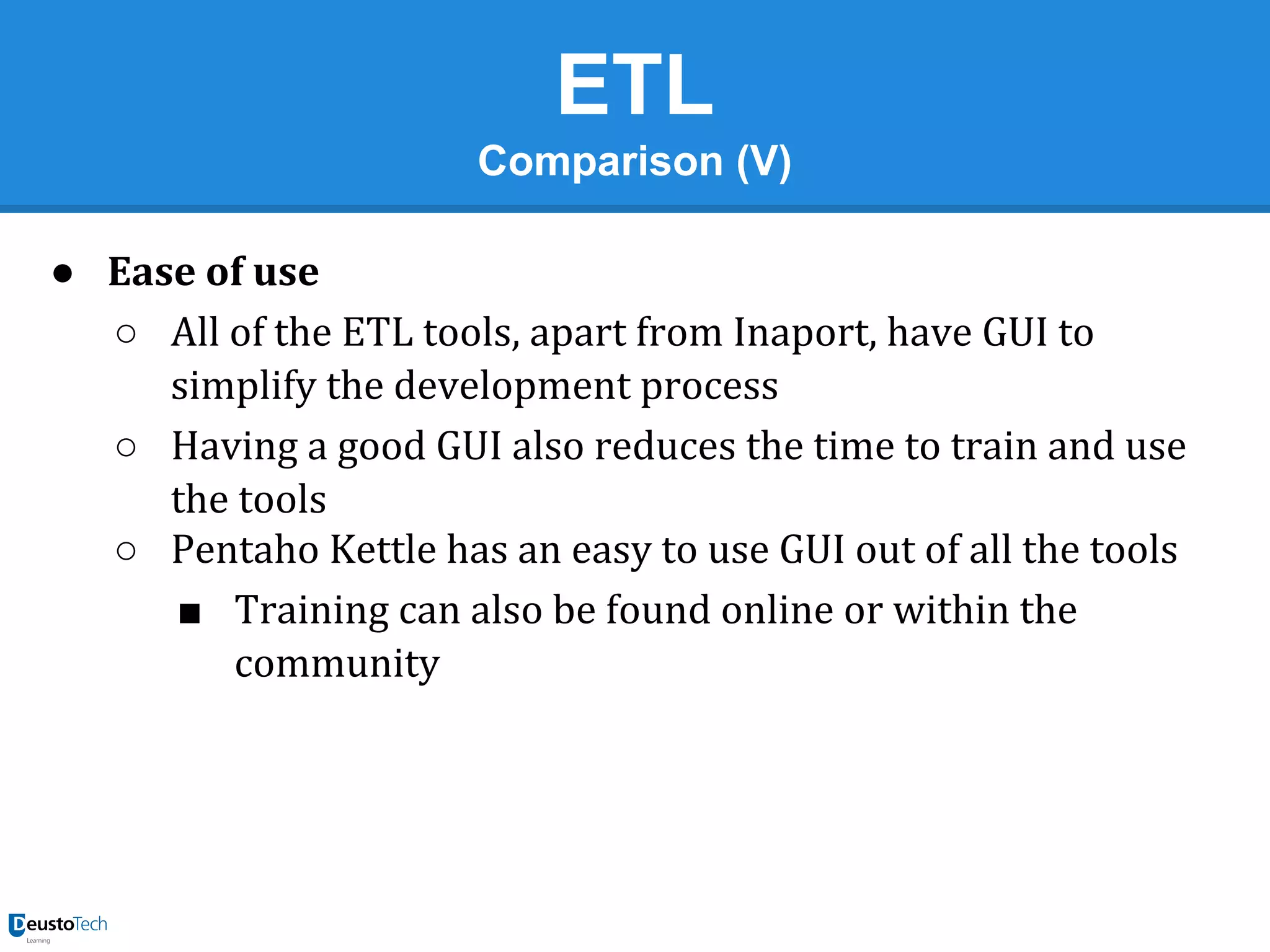 ETL
Comparison (V)

● Ease of use
○ All of the ETL tools, apart from Inaport, have GUI to simplify the development process
○ Having a good GUI also reduces the time to train and use the tools
○ Pentaho Kettle has an easy to use GUI out of all the tools
■ Training can also be found online or within the community

DeustoTech
Learning